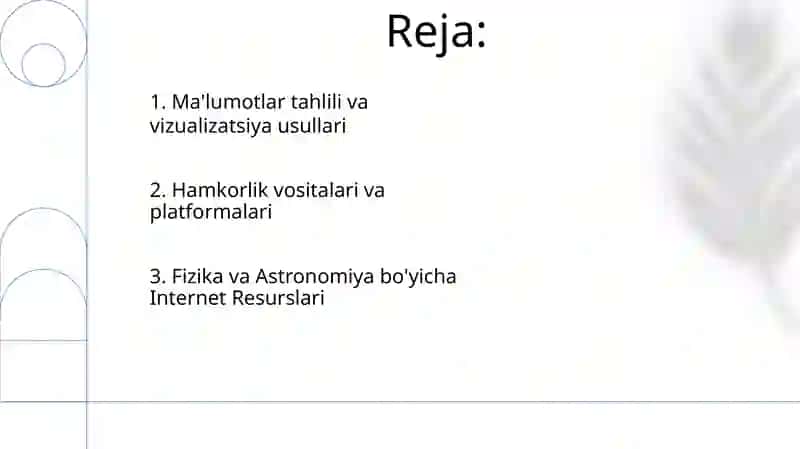 Reja:

1. Ma'lumotlar tahlili va vizualizatsiya usullari

2. Hamkorlik vositalari va platformalari

3. Fizika va Astronomiya bo'yicha Internet Resurslari